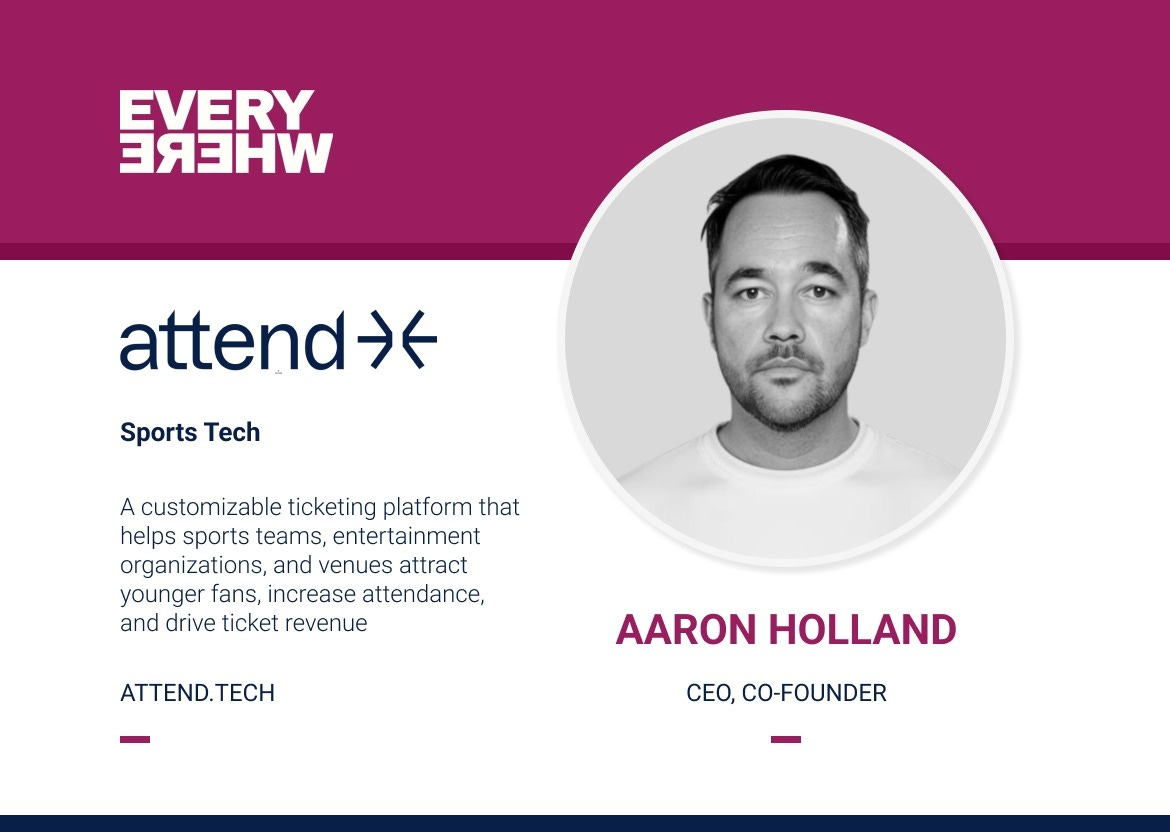 EVERY
WHERE

attend

Sports Tech

A customizable ticketing platform that helps sports teams, entertainment organizations, and venues attract younger fans, increase attendance, and drive ticket revenue

ATTEND.TECH

AARON HOLLAND

CEO, CO-FOUNDER